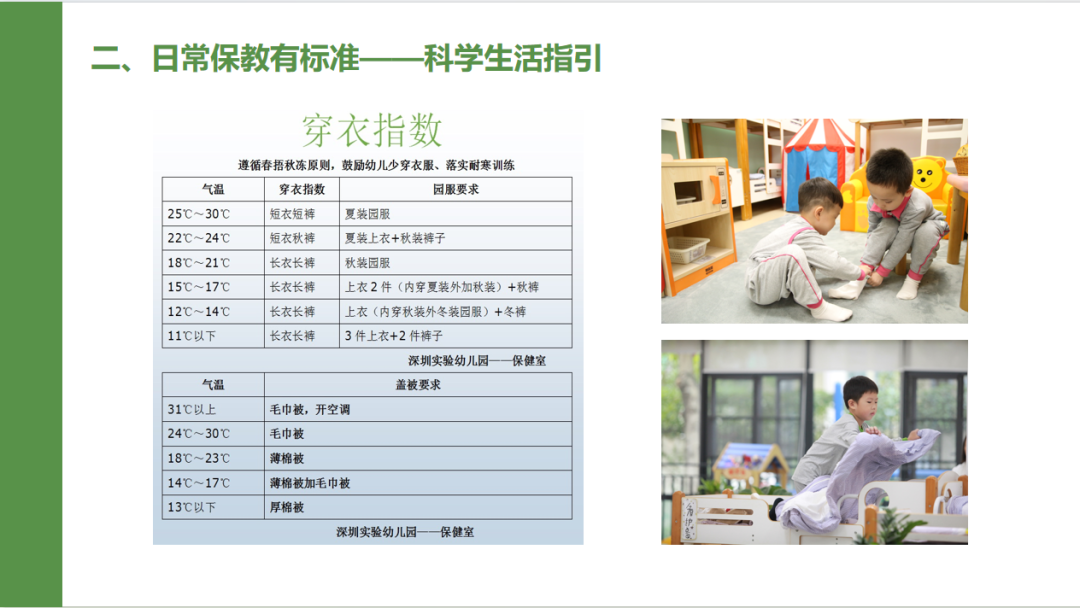 二、日常保教有标准——科学生活指引

穿衣指数

遵循春捂秋冻原则，鼓励幼儿少穿衣服、落实耐寒训练

| 气温 | 穿衣指数 | 园服要求 |
|---|---|---|
| 25℃～30℃ | 短衣短裤 | 夏装园服 |
| 22℃～24℃ | 短衣秋裤 | 夏装上衣+秋装裤子 |
| 18℃～21℃ | 长衣长裤 | 秋装园服 |
| 15℃～17℃ | 长衣长裤 | 上衣2件（内穿夏装外加秋装）+秋裤 |
| 12℃～14℃ | 长衣长裤 | 上衣（内穿秋装外冬装园服）+冬裤 |
| 11℃以下 | 长衣长裤 | 3件上衣+2件裤子 |

深圳实验幼儿园——保健室

| 气温 | 盖被要求 |
|---|---|
| 31℃以上 | 毛巾被，开空调 |
| 24℃～30℃ | 毛巾被 |
| 18℃～23℃ | 薄棉被 |
| 14℃～17℃ | 薄棉被加毛巾被 |
| 13℃以下 | 厚棉被 |

深圳实验幼儿园——保健室